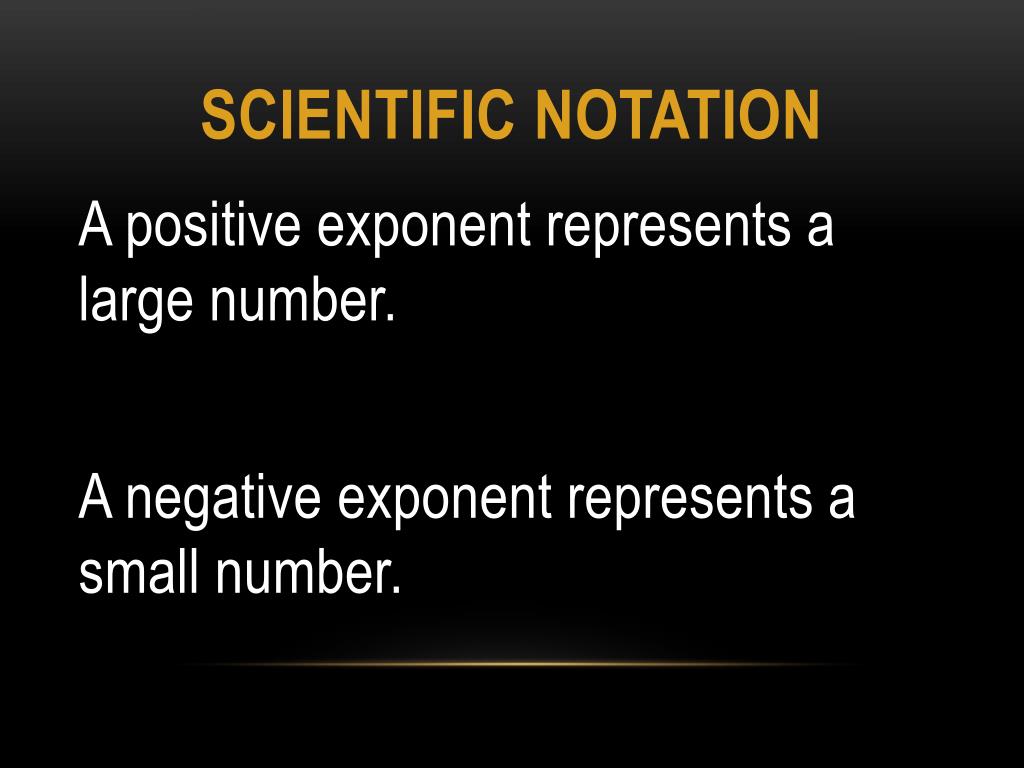 SCIENTIFIC NOTATION

A positive exponent represents a large number.

A negative exponent represents a small number.